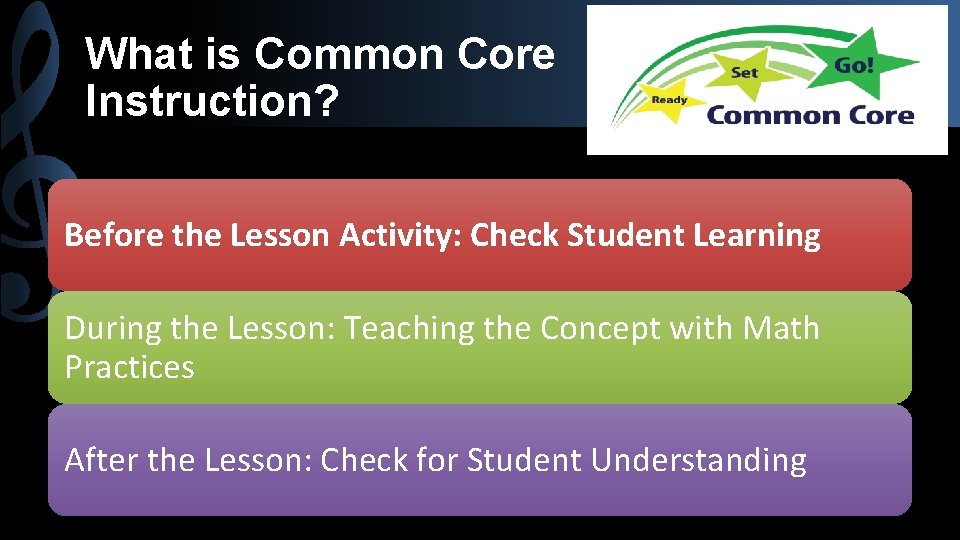 What is Common Core Instruction?

Ready Set Go! Common Core

Before the Lesson Activity: Check Student Learning

During the Lesson: Teaching the Concept with Math Practices

After the Lesson: Check for Student Understanding